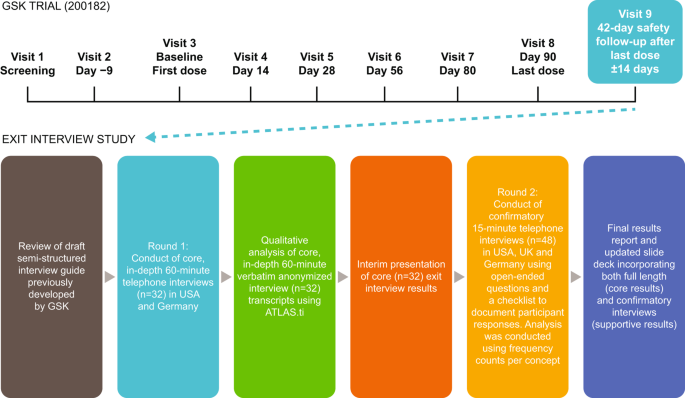 GSK TRIAL (200182)

Visit 1
Screening

Visit 2
Day −9

Visit 3
Baseline
First dose

Visit 4
Day 14

Visit 5
Day 28

Visit 6
Day 56

Visit 7
Day 80

Visit 8
Day 90
Last dose

Visit 9
42-day safety follow-up after last dose ±14 days

EXIT INTERVIEW STUDY

Review of draft semi-structured interview guide previously developed by GSK

Round 1: Conduct of core, in-depth 60-minute telephone interviews (n=32) in USA and Germany

Qualitative analysis of core, in-depth 60-minute verbatim anonymized interview (n=32) transcripts using ATLAS.ti

Interim presentation of core (n=32) exit interview results

Round 2: Conduct of confirmatory 15-minute telephone interviews (n=48) in USA, UK and Germany using open-ended questions and a checklist to document participant responses. Analysis was conducted using frequency counts per concept

Final results report and updated slide deck incorporating both full length (core results) and confirmatory interviews (supportive results)